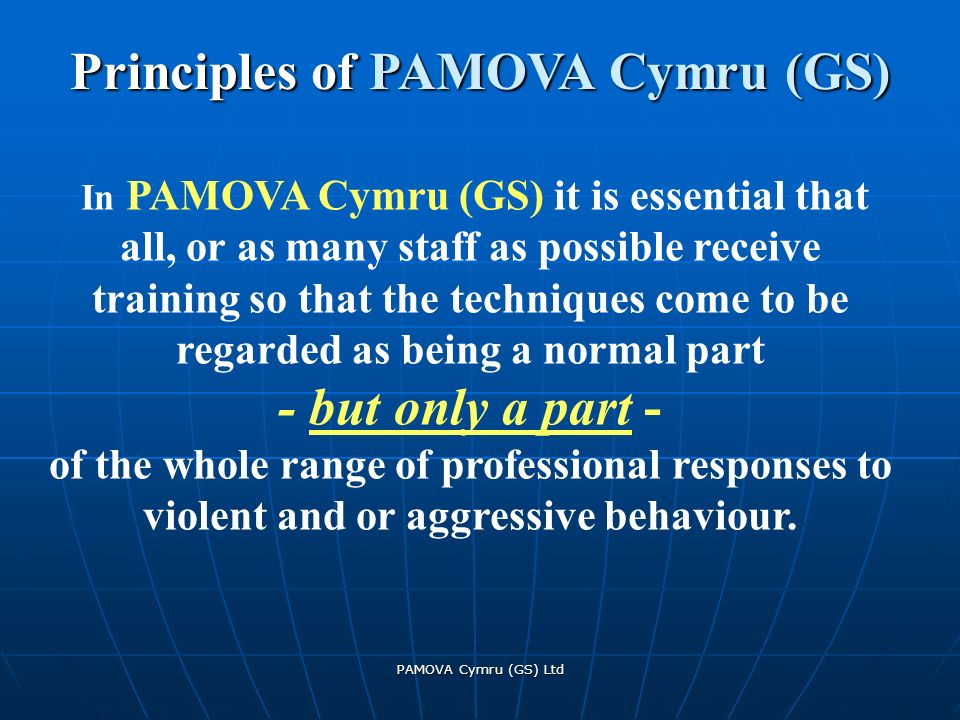 Principles of PAMOVA Cymru (GS)

In PAMOVA Cymru (GS) it is essential that all, or as many staff as possible receive training so that the techniques come to be regarded as being a normal part
- but only a part -
of the whole range of professional responses to violent and or aggressive behaviour.

PAMOVA Cymru (GS) Ltd